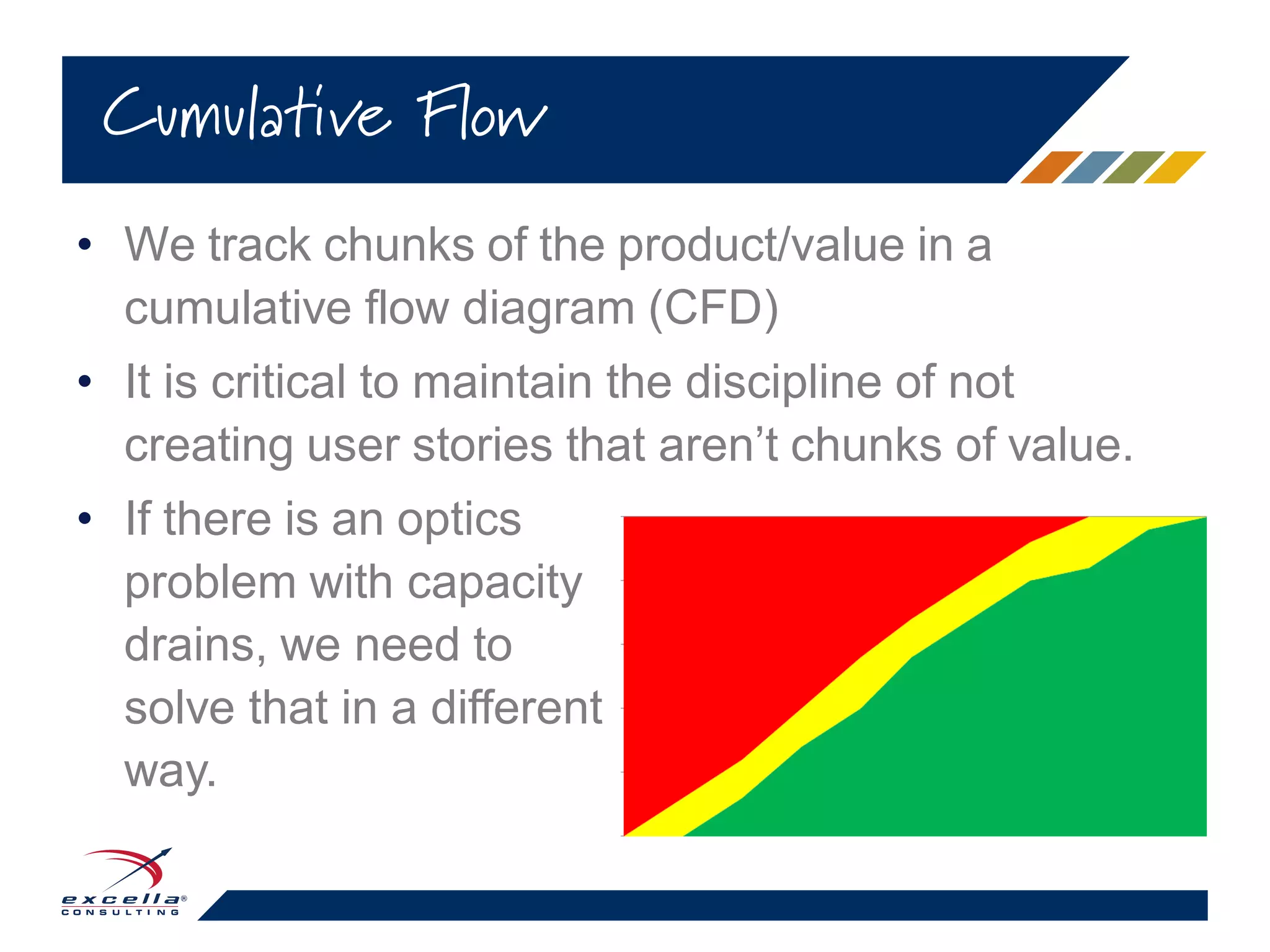 Cumulative Flow

• We track chunks of the product/value in a cumulative flow diagram (CFD)

• It is critical to maintain the discipline of not creating user stories that aren't chunks of value.

• If there is an optics problem with capacity drains, we need to solve that in a different way.

excella®
CONSULTING